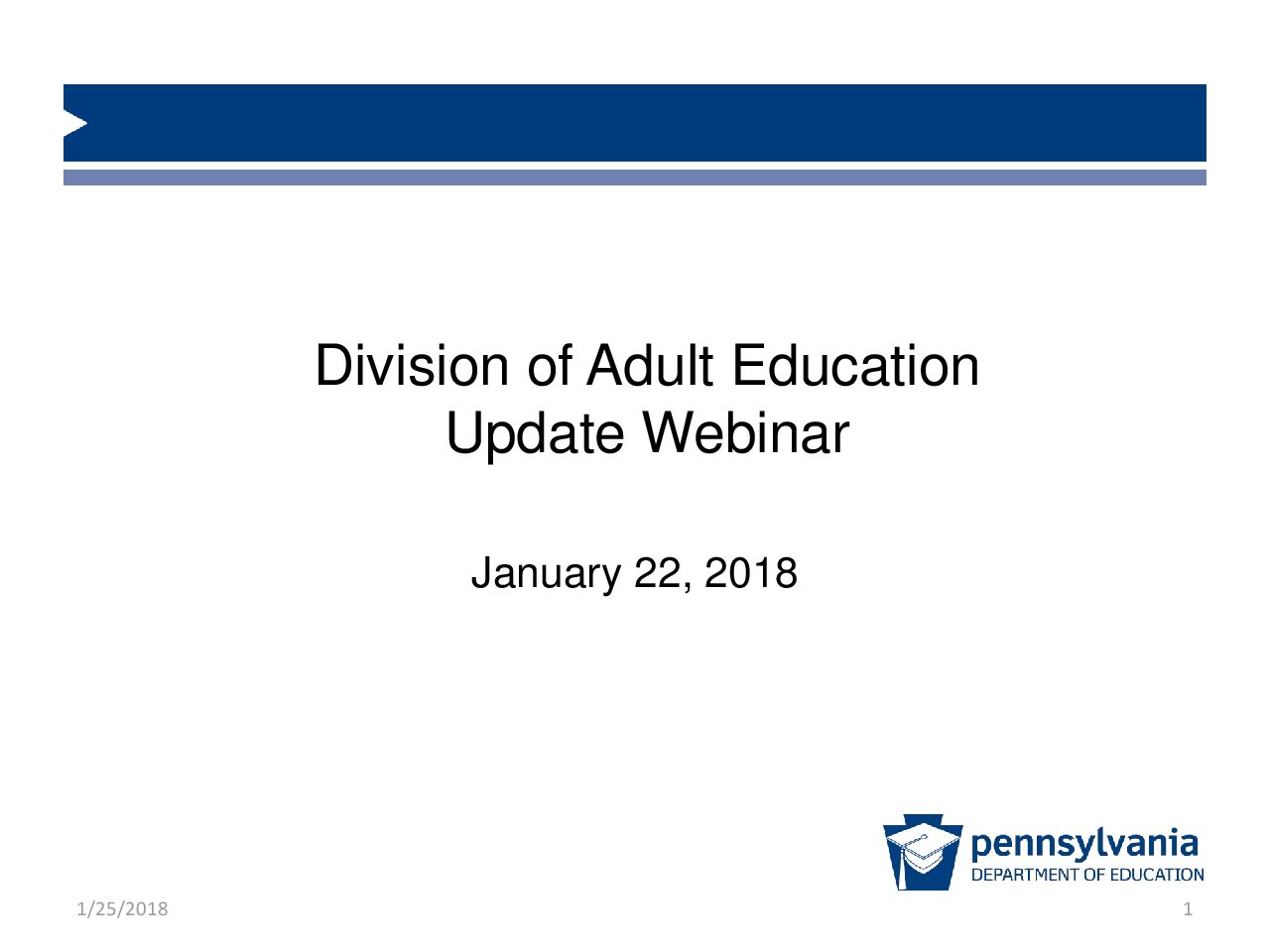 Division of Adult Education
Update Webinar

January 22, 2018

pennsylvania
DEPARTMENT OF EDUCATION

1/25/2018

1